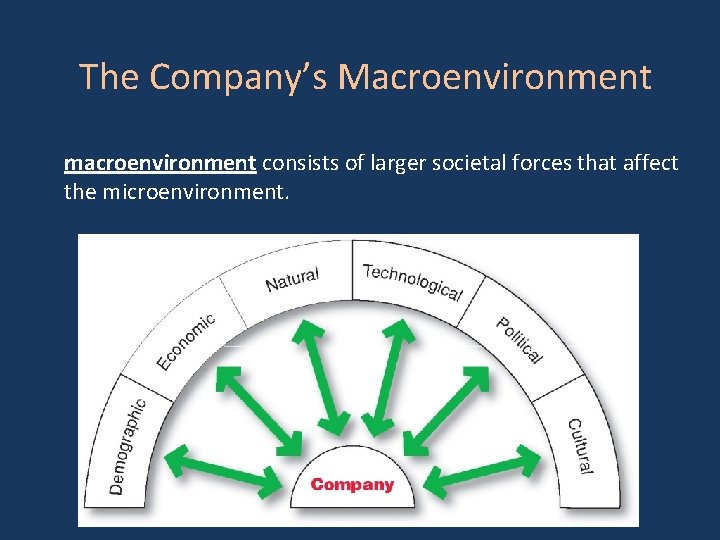 The Company's Macroenvironment

macroenvironment consists of larger societal forces that affect the microenvironment.

Demographic
Economic
Natural
Technological
Political
Cultural
Company